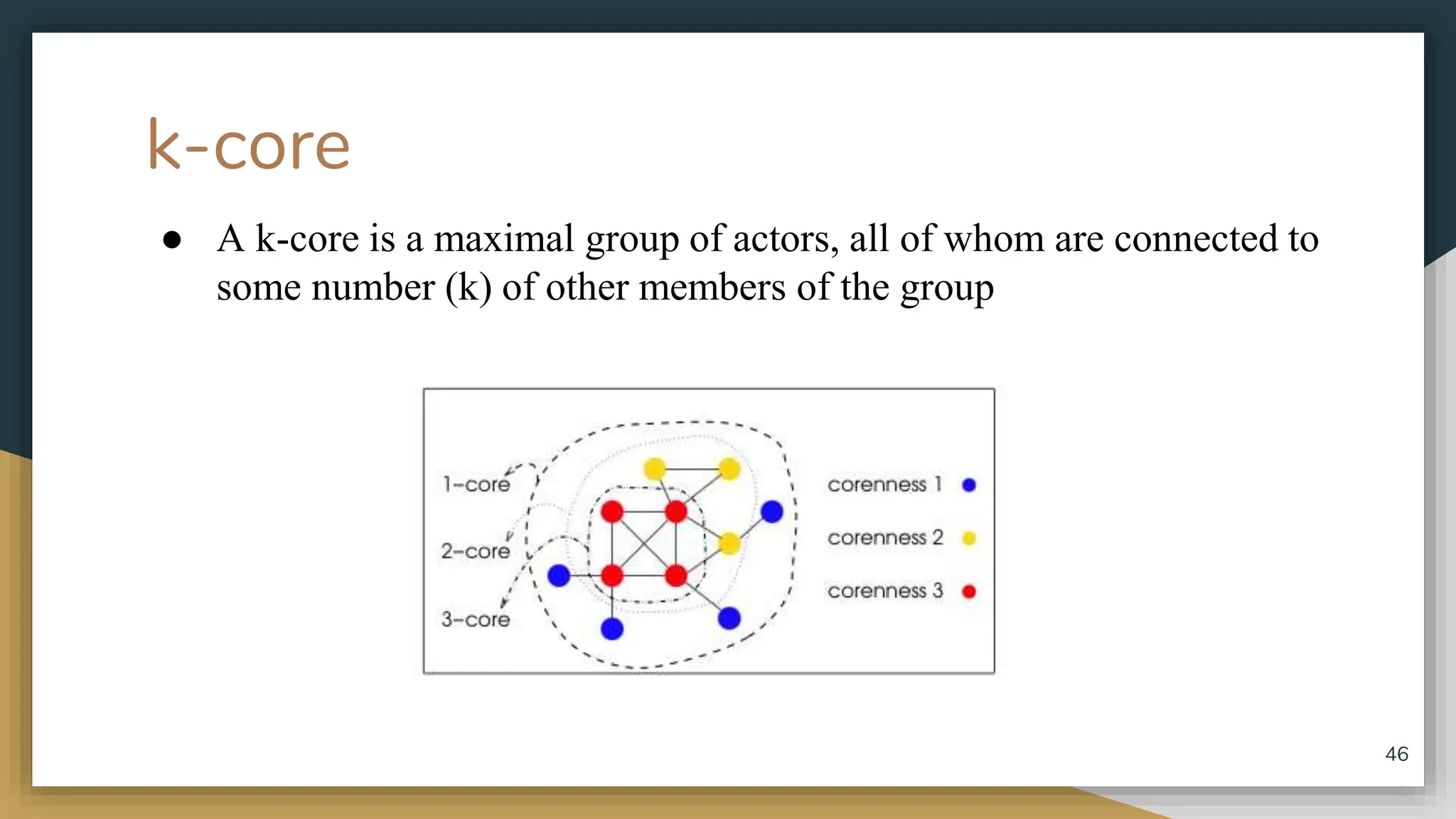 k-core

● A k-core is a maximal group of actors, all of whom are connected to some number (k) of other members of the group

1-core
2-core
3-core
corenness 1
corenness 2
corenness 3

46